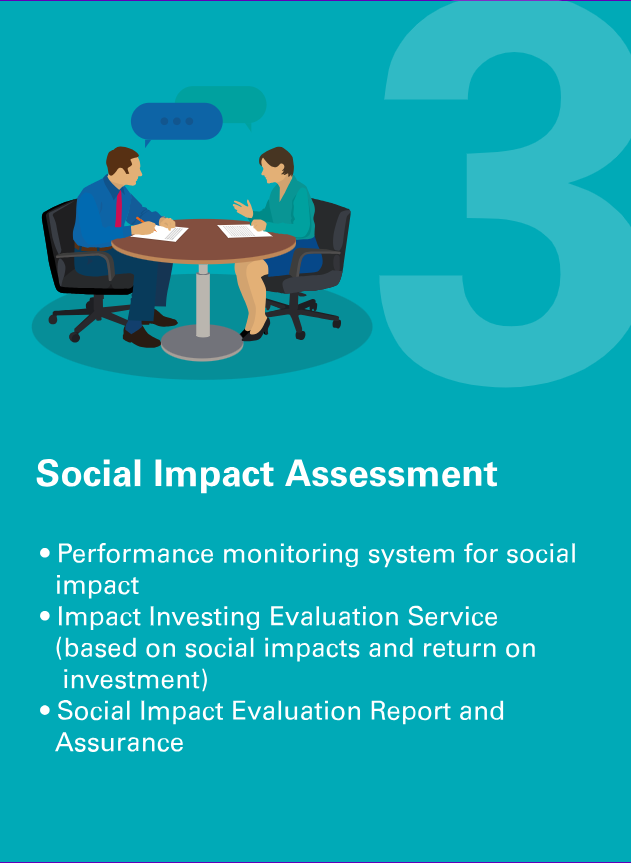 3

Social Impact Assessment

• Performance monitoring system for social impact
• Impact Investing Evaluation Service (based on social impacts and return on investment)
• Social Impact Evaluation Report and Assurance